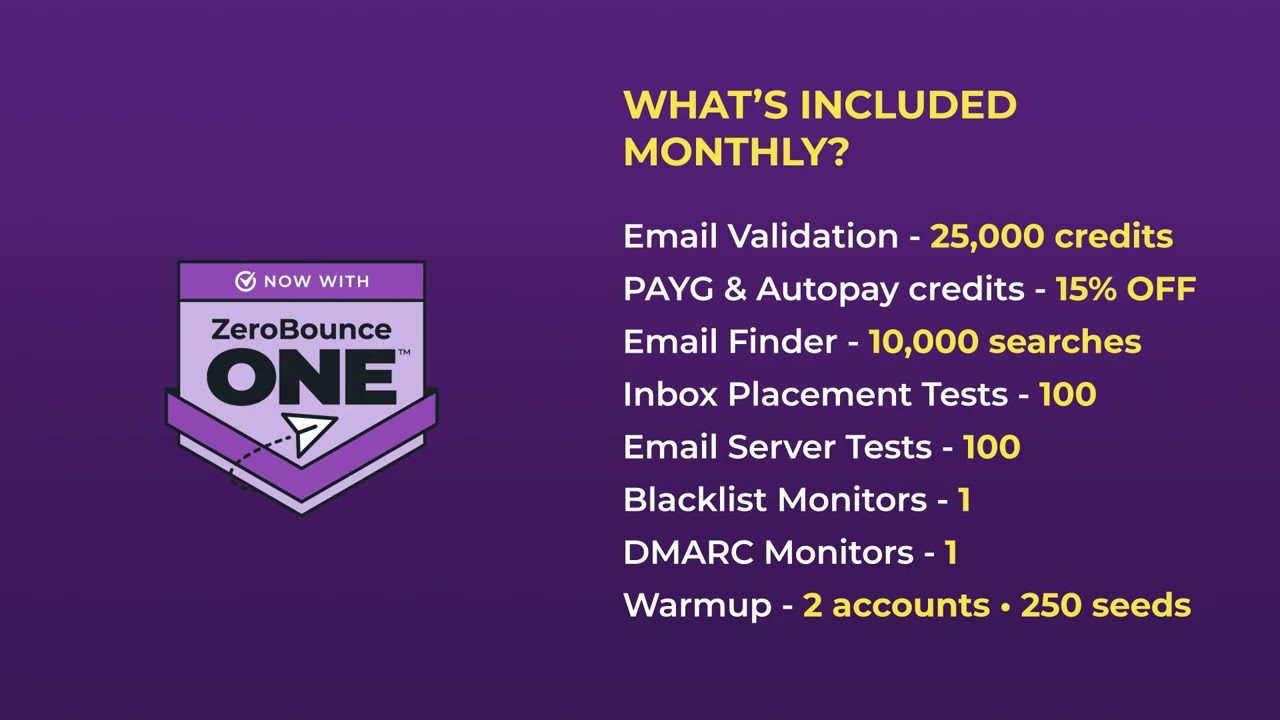 NOW WITH
ZeroBounce
ONE™

WHAT'S INCLUDED MONTHLY?

Email Validation - 25,000 credits
PAYG & Autopay credits - 15% OFF
Email Finder - 10,000 searches
Inbox Placement Tests - 100
Email Server Tests - 100
Blacklist Monitors - 1
DMARC Monitors - 1
Warmup - 2 accounts • 250 seeds